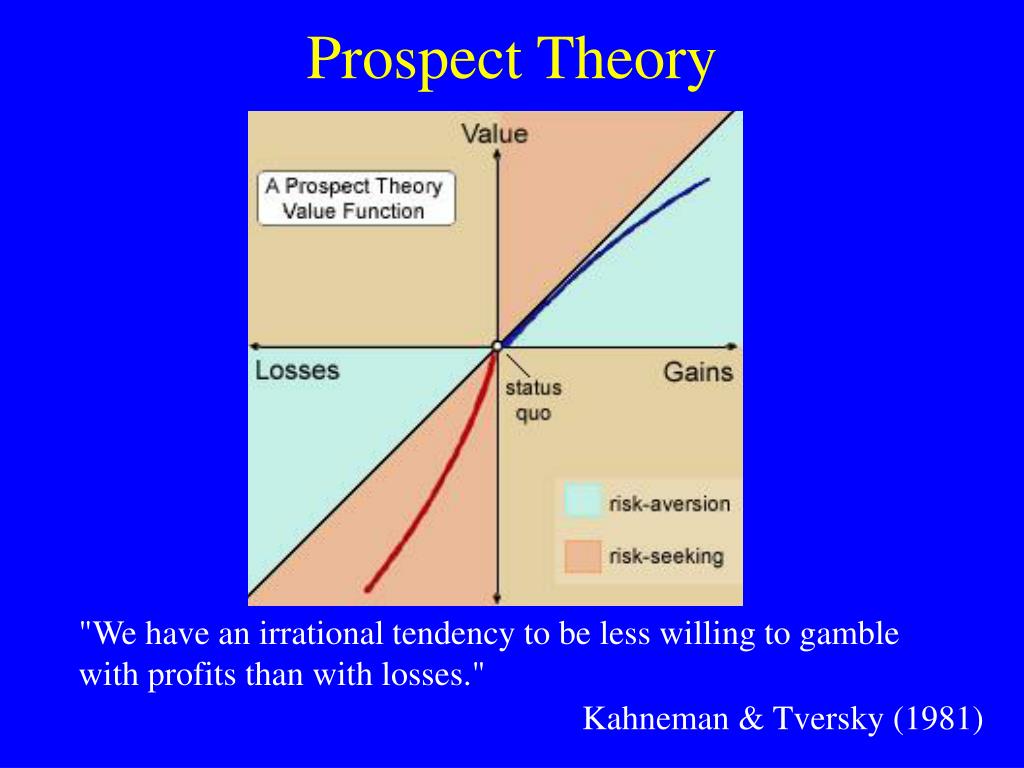 Prospect Theory

Value

A Prospect Theory Value Function

Losses

Gains

status quo

risk-aversion

risk-seeking

"We have an irrational tendency to be less willing to gamble with profits than with losses."

Kahneman & Tversky (1981)